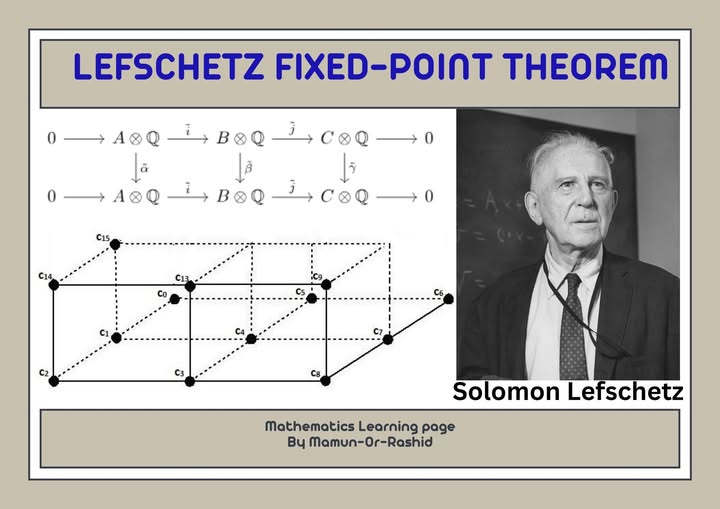 LEFSCHETZ FIXED-POINT THEOREM

$0 \longrightarrow A \otimes \mathbb{Q} \xrightarrow{\tilde{i}} B \otimes \mathbb{Q} \xrightarrow{\tilde{j}} C \otimes \mathbb{Q} \longrightarrow 0$

$\downarrow \tilde{\alpha}$ $\downarrow \tilde{\beta}$ $\downarrow \tilde{\gamma}$

$0 \longrightarrow A \otimes \mathbb{Q} \xrightarrow{\tilde{i}} B \otimes \mathbb{Q} \xrightarrow{\tilde{j}} C \otimes \mathbb{Q} \longrightarrow 0$

$c_{15}$ $c_{14}$ $c_{13}$ $c_9$ $c_0$ $c_5$ $c_6$ $c_1$ $c_4$ $c_7$ $c_2$ $c_3$ $c_8$

Solomon Lefschetz

Mathematics Learning page
By Mamun-Or-Rashid